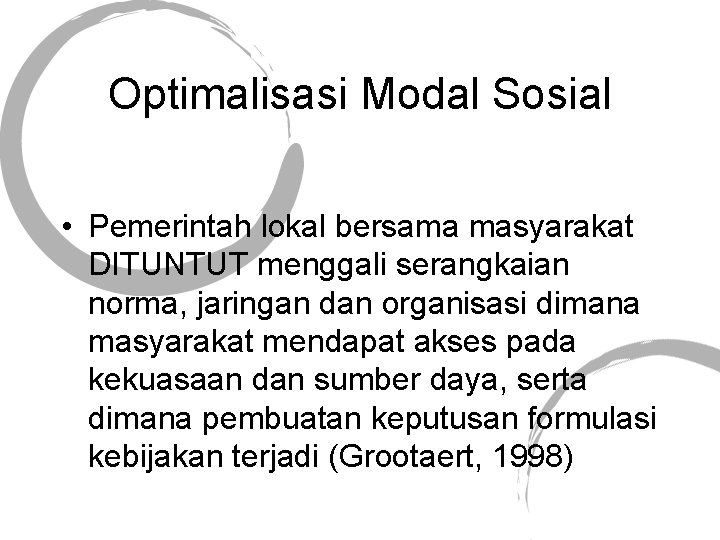 Optimalisasi Modal Sosial

• Pemerintah lokal bersama masyarakat DITUNTUT menggali serangkaian norma, jaringan dan organisasi dimana masyarakat mendapat akses pada kekuasaan dan sumber daya, serta dimana pembuatan keputusan formulasi kebijakan terjadi (Grootaert, 1998)